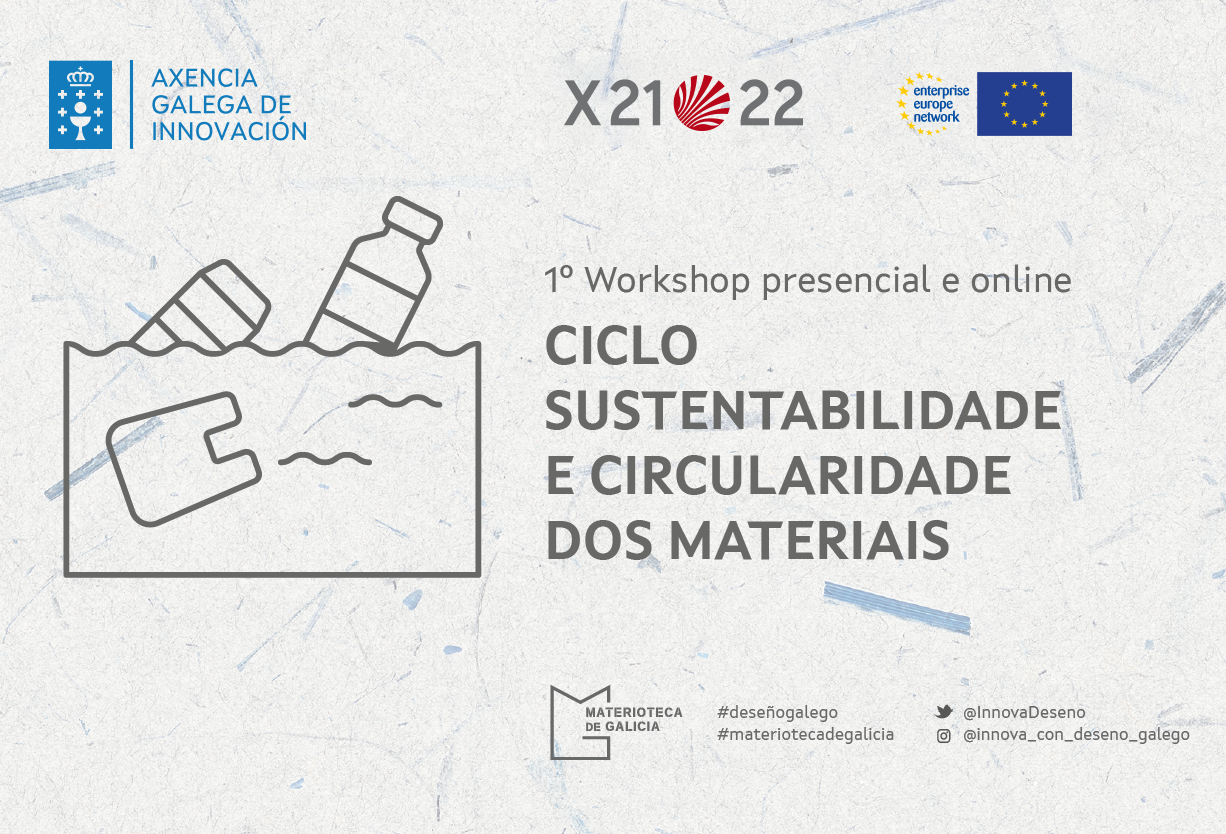 AXENCIA GALEGA DE INNOVACIÓN

X21 22

enterprise europe network

1º Workshop presencial e online

CICLO SUSTENTABILIDADE E CIRCULARIDADE DOS MATERIAIS

MATERIOTECA DE GALICIA

#deseñogalego
#materiotecadegalicia

@InnovaDeseno
@innova_con_deseno_galego